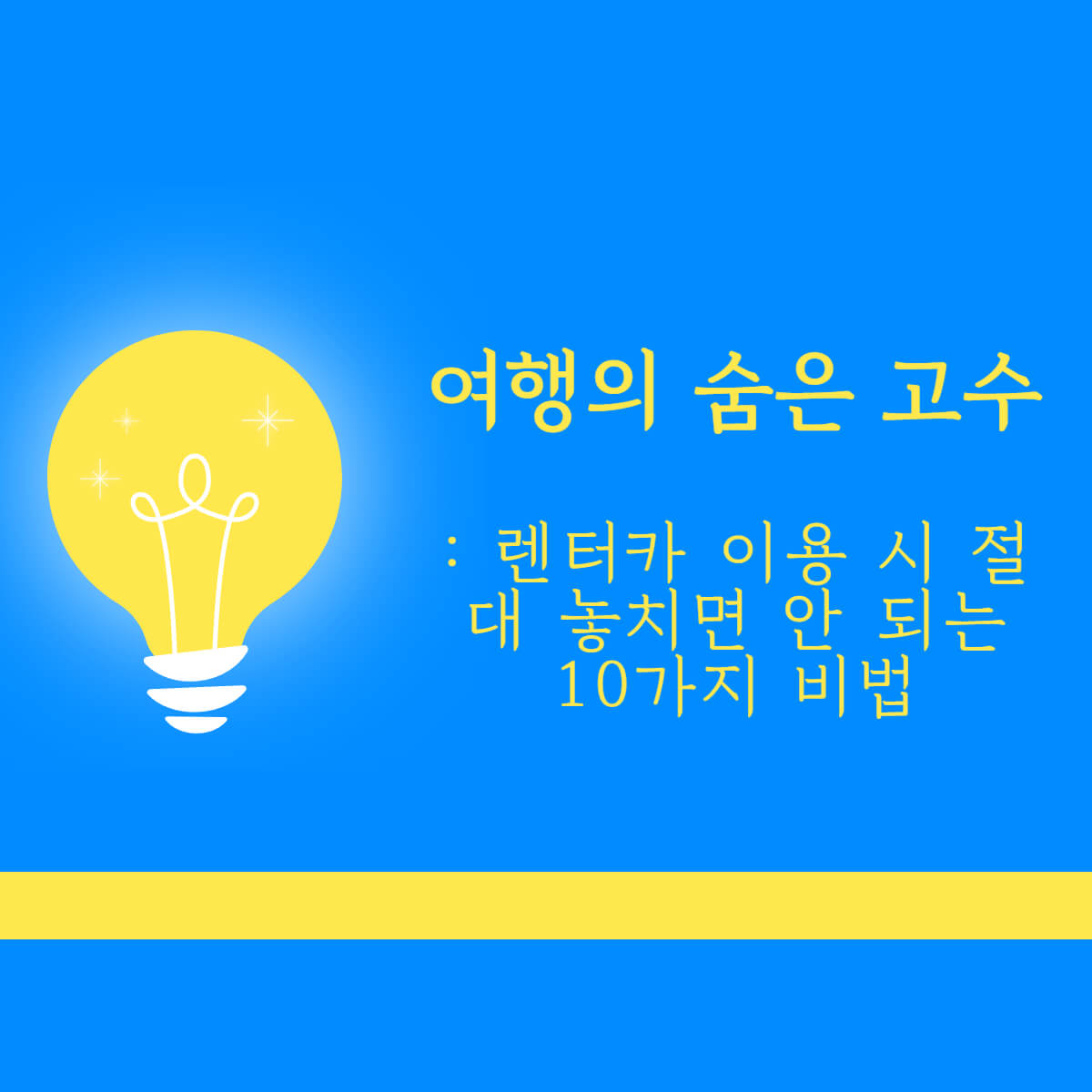 여행의 숨은 고수

: 렌터카 이용 시 절대 놓치면 안 되는 10가지 비법